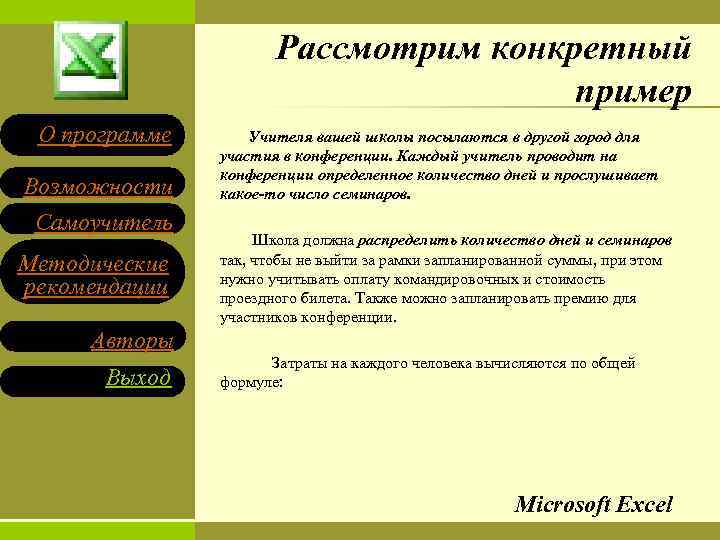 О программе

Возможности

Самоучитель

Методические рекомендации

Авторы

Выход

Рассмотрим конкретный пример

Учителя вашей школы посылаются в другой город для участия в конференции. Каждый учитель проводит на конференции определенное количество дней и прослушивает какое-то число семинаров.

Школа должна распределить количество дней и семинаров так, чтобы не выйти за рамки запланированной суммы, при этом нужно учитывать оплату командировочных и стоимость проездного билета. Также можно запланировать премию для участников конференции.

Затраты на каждого человека вычисляются по общей формуле:

Microsoft Excel